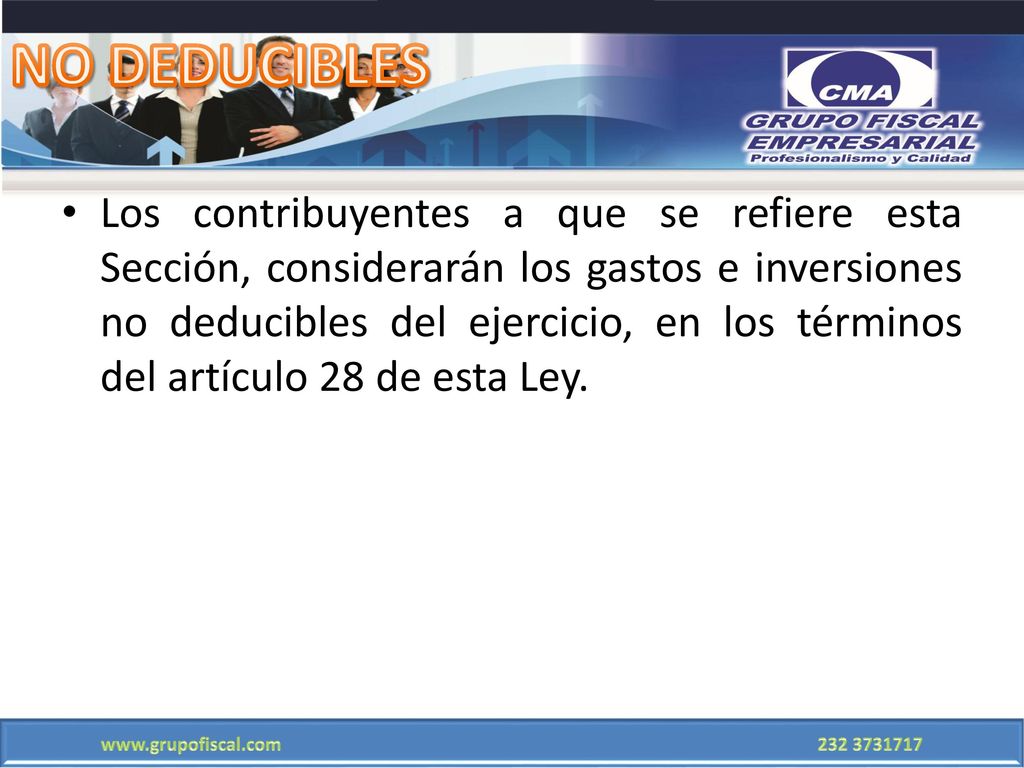 NO DEDUCIBLES

CMA
GRUPO FISCAL
EMPRESARIAL
Profesionalismo y Calidad

• Los contribuyentes a que se refiere esta Sección, considerarán los gastos e inversiones no deducibles del ejercicio, en los términos del artículo 28 de esta Ley.

www.grupofiscal.com
232 3731717